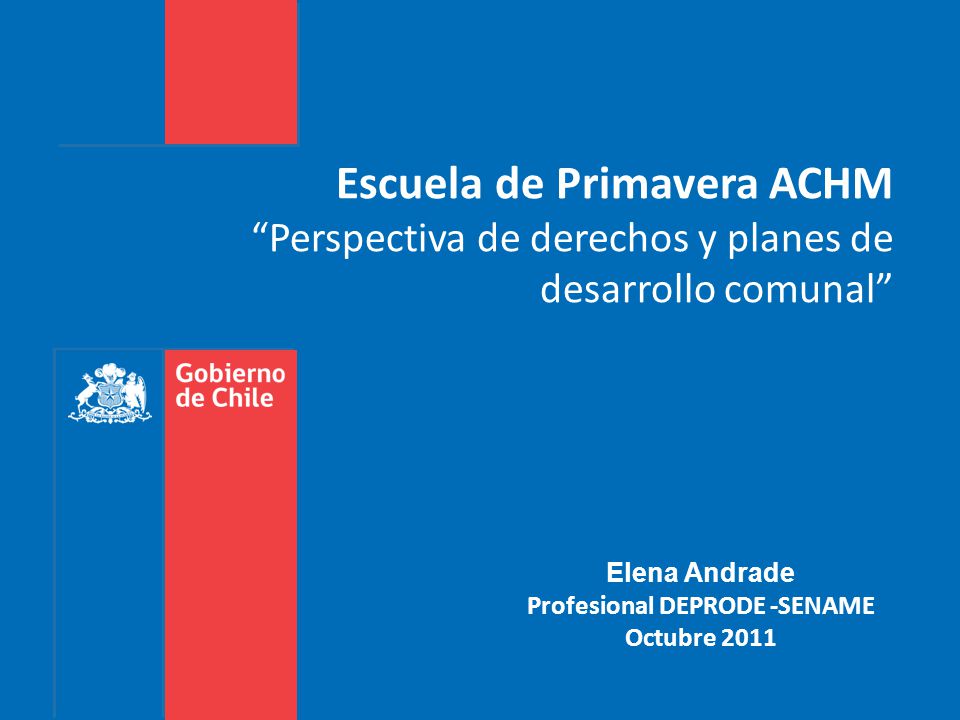 Escuela de Primavera ACHM
“Perspectiva de derechos y planes de desarrollo comunal”

Gobierno de Chile

Elena Andrade
Profesional DEPRODE -SENAME
Octubre 2011